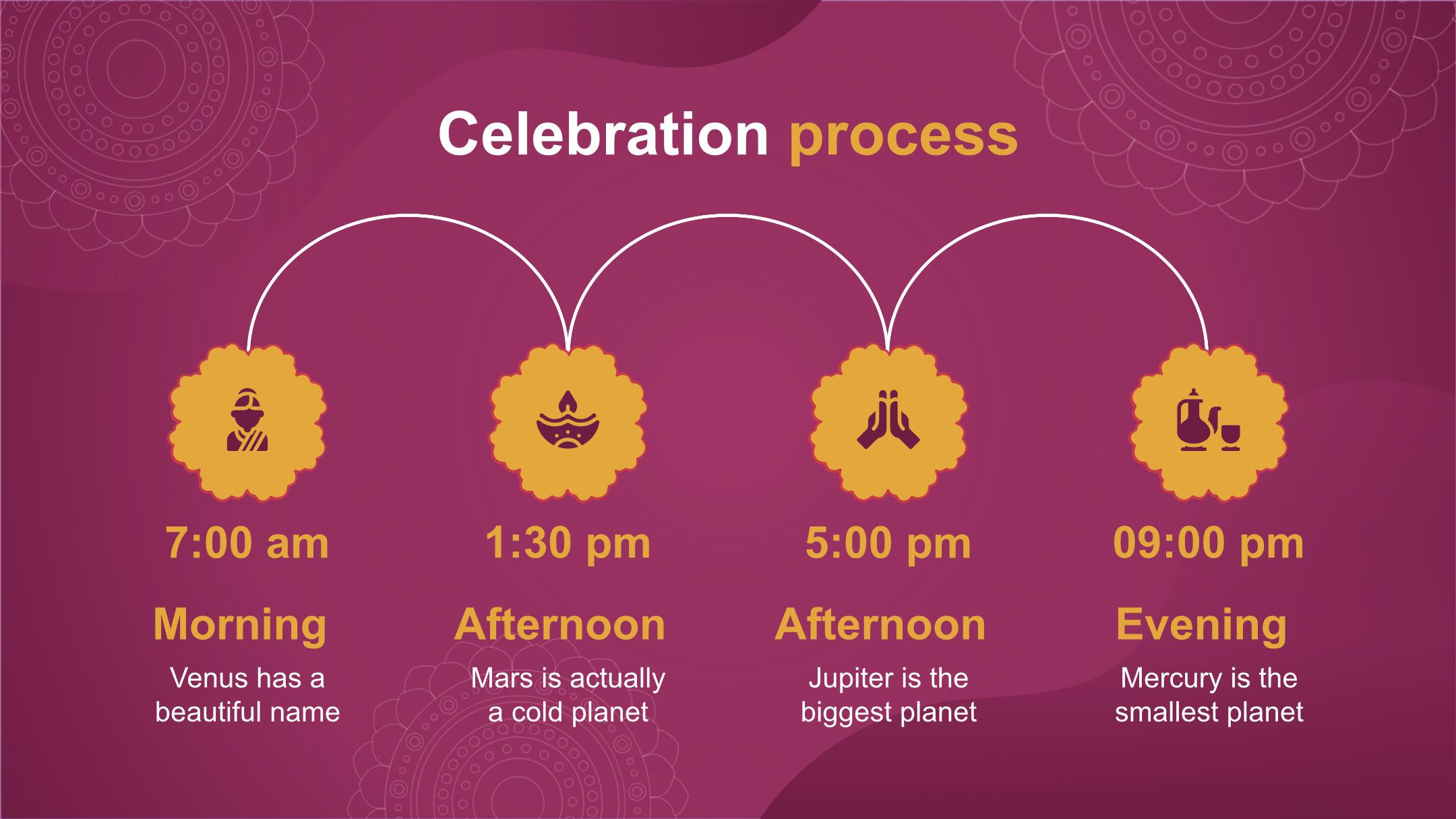 Celebration process

7:00 am

Morning

Venus has a beautiful name

1:30 pm

Afternoon

Mars is actually a cold planet

5:00 pm

Afternoon

Jupiter is the biggest planet

09:00 pm

Evening

Mercury is the smallest planet